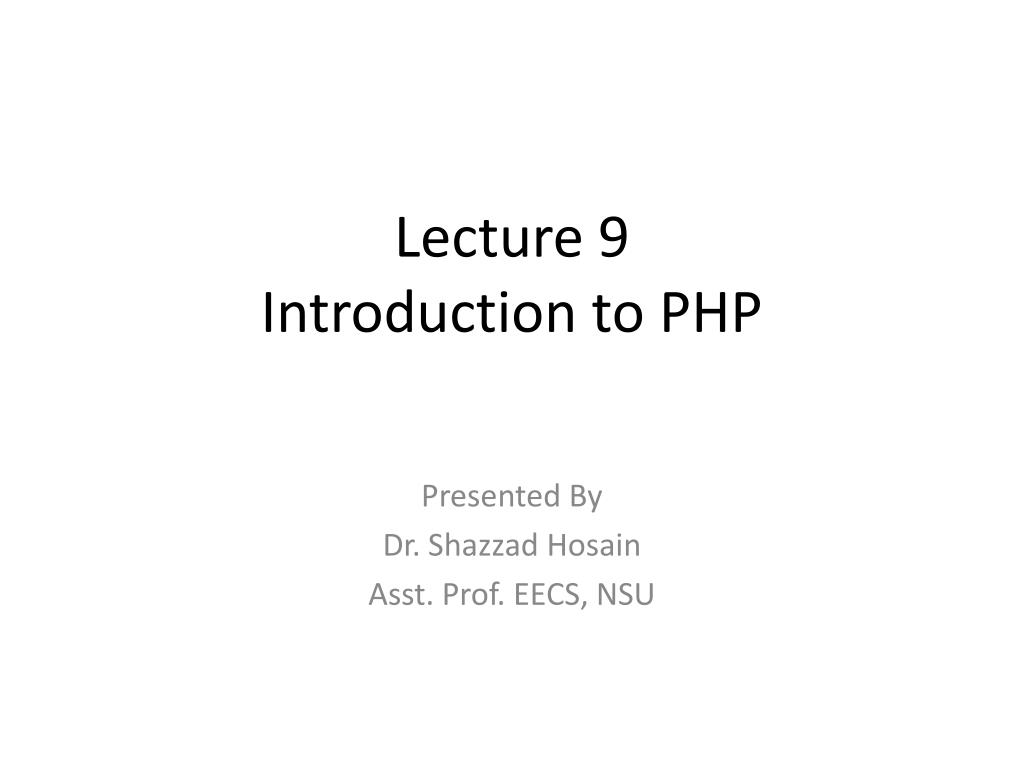 Lecture 9
Introduction to PHP

Presented By
Dr. Shazzad Hosain
Asst. Prof. EECS, NSU